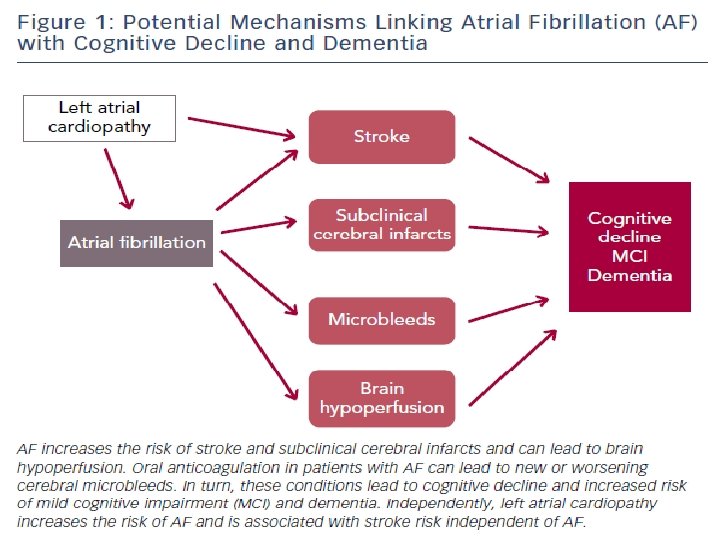 Figure 1: Potential Mechanisms Linking Atrial Fibrillation (AF) with Cognitive Decline and Dementia

Left atrial cardiopathy

Atrial fibrillation

Stroke

Subclinical cerebral infarcts

Microbleeds

Brain hypoperfusion

Cognitive decline MCI Dementia

AF increases the risk of stroke and subclinical cerebral infarcts and can lead to brain hypoperfusion. Oral anticoagulation in patients with AF can lead to new or worsening cerebral microbleeds. In turn, these conditions lead to cognitive decline and increased risk of mild cognitive impairment (MCI) and dementia. Independently, left atrial cardiopathy increases the risk of AF and is associated with stroke risk independent of AF.